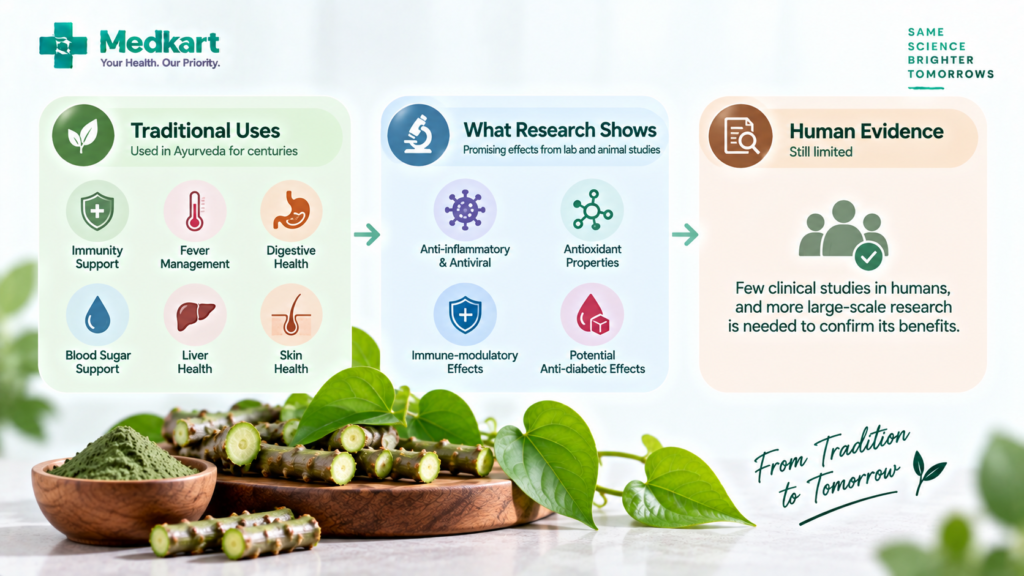 Medkart
Your Health. Our Priority.

SAME SCIENCE BRIGHTER TOMORROWS

Traditional Uses
Used in Ayurveda for centuries

Immunity Support
Fever Management
Digestive Health
Blood Sugar Support
Liver Health
Skin Health

What Research Shows
Promising effects from lab and animal studies

Anti-inflammatory & Antiviral
Antioxidant Properties
Immune-modulatory Effects
Potential Anti-diabetic Effects

Human Evidence
Still limited

Few clinical studies in humans, and more large-scale research is needed to confirm its benefits.

From Tradition to Tomorrow